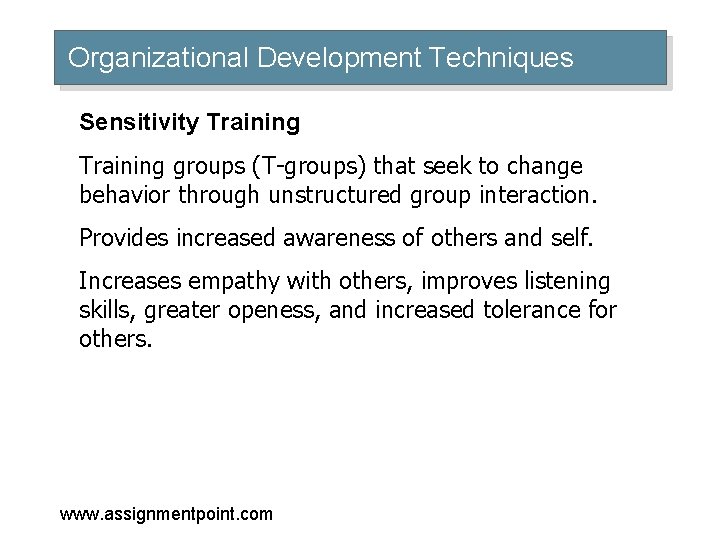 Organizational Development Techniques

Sensitivity Training

Training groups (T-groups) that seek to change behavior through unstructured group interaction.

Provides increased awareness of others and self.

Increases empathy with others, improves listening skills, greater openess, and increased tolerance for others.

www.assignmentpoint.com